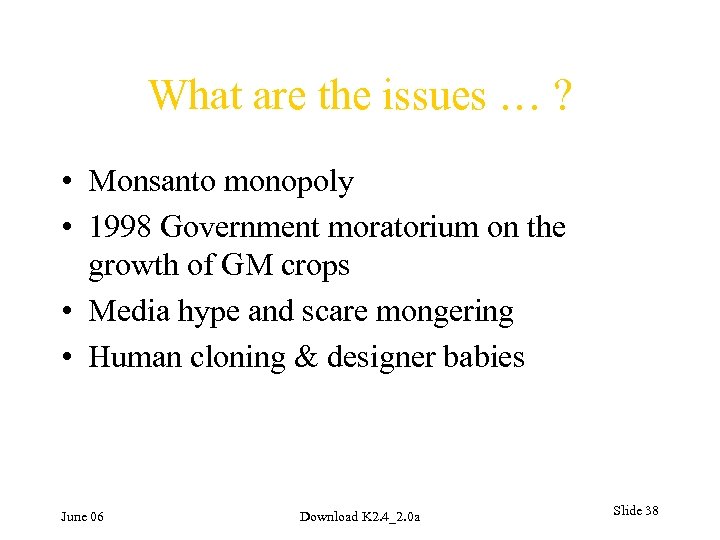 What are the issues … ?

• Monsanto monopoly
• 1998 Government moratorium on the growth of GM crops
• Media hype and scare mongering
• Human cloning & designer babies

June 06

Download K2.4_2.0a

Slide 38